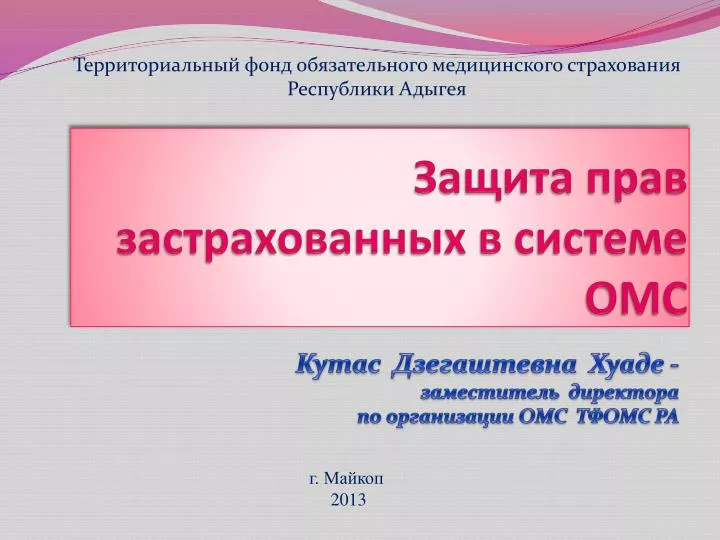 Территориальный фонд обязательного медицинского страхования Республики Адыгея

Защита прав застрахованных в системе ОМС

Кутас Дзегаштевна Хуаде - заместитель директора по организации ОМС ТФОМС РА

г. Майкоп
2013